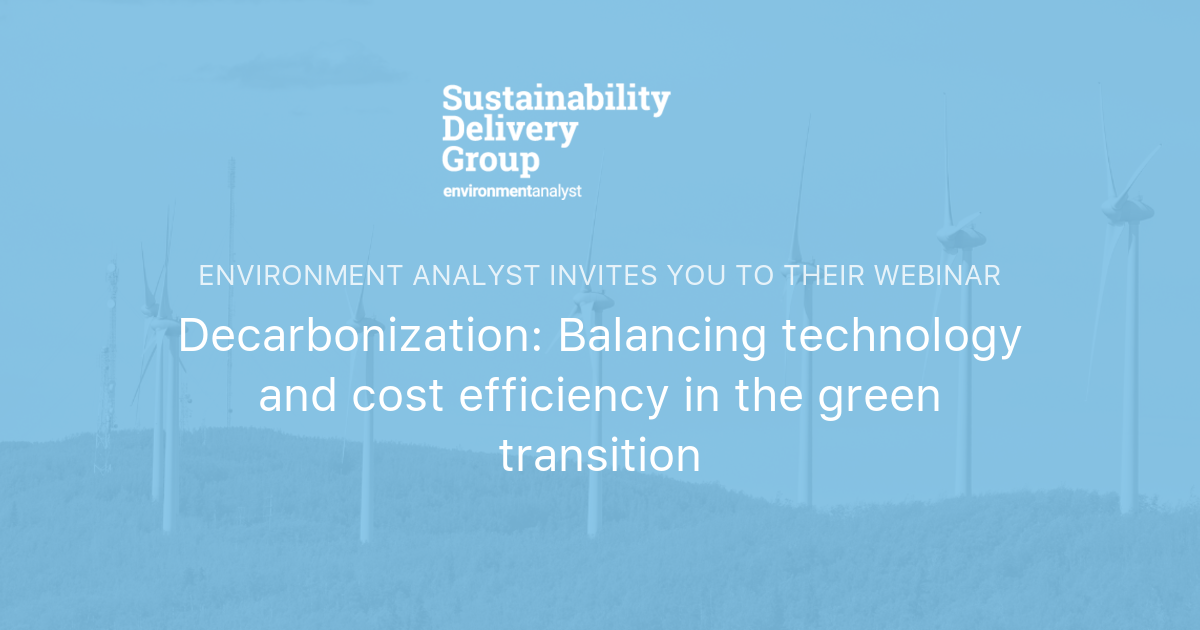 Sustainability Delivery Group
environmentanalyst

ENVIRONMENT ANALYST INVITES YOU TO THEIR WEBINAR

Decarbonization: Balancing technology and cost efficiency in the green transition